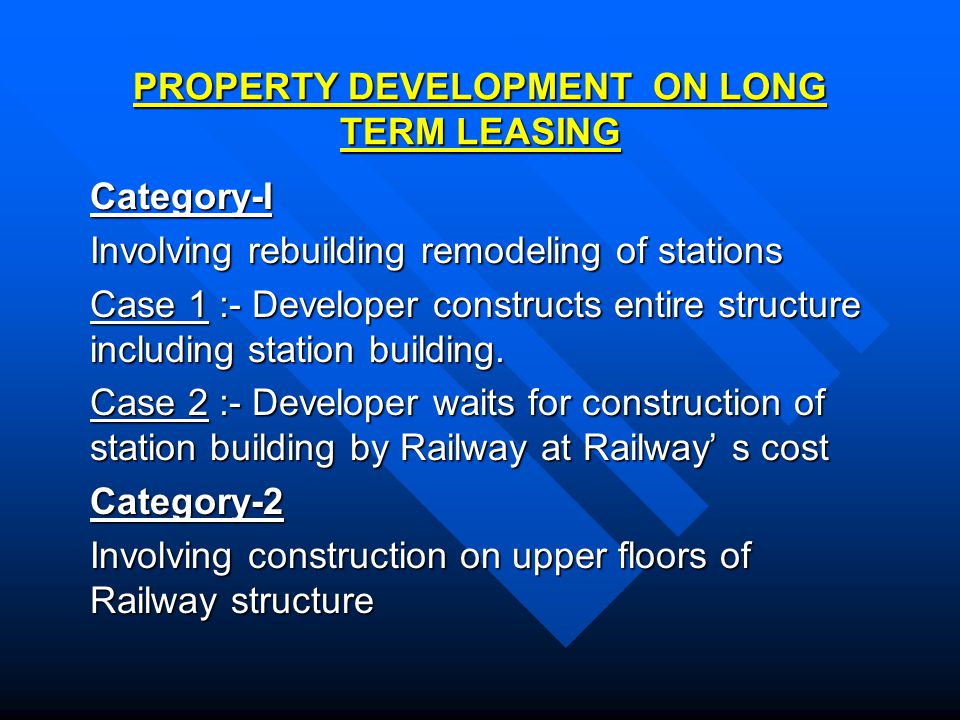 PROPERTY DEVELOPMENT ON LONG TERM LEASING

Category-I

Involving rebuilding remodeling of stations

Case 1 :- Developer constructs entire structure including station building.

Case 2 :- Developer waits for construction of station building by Railway at Railway’ s cost

Category-2

Involving construction on upper floors of Railway structure